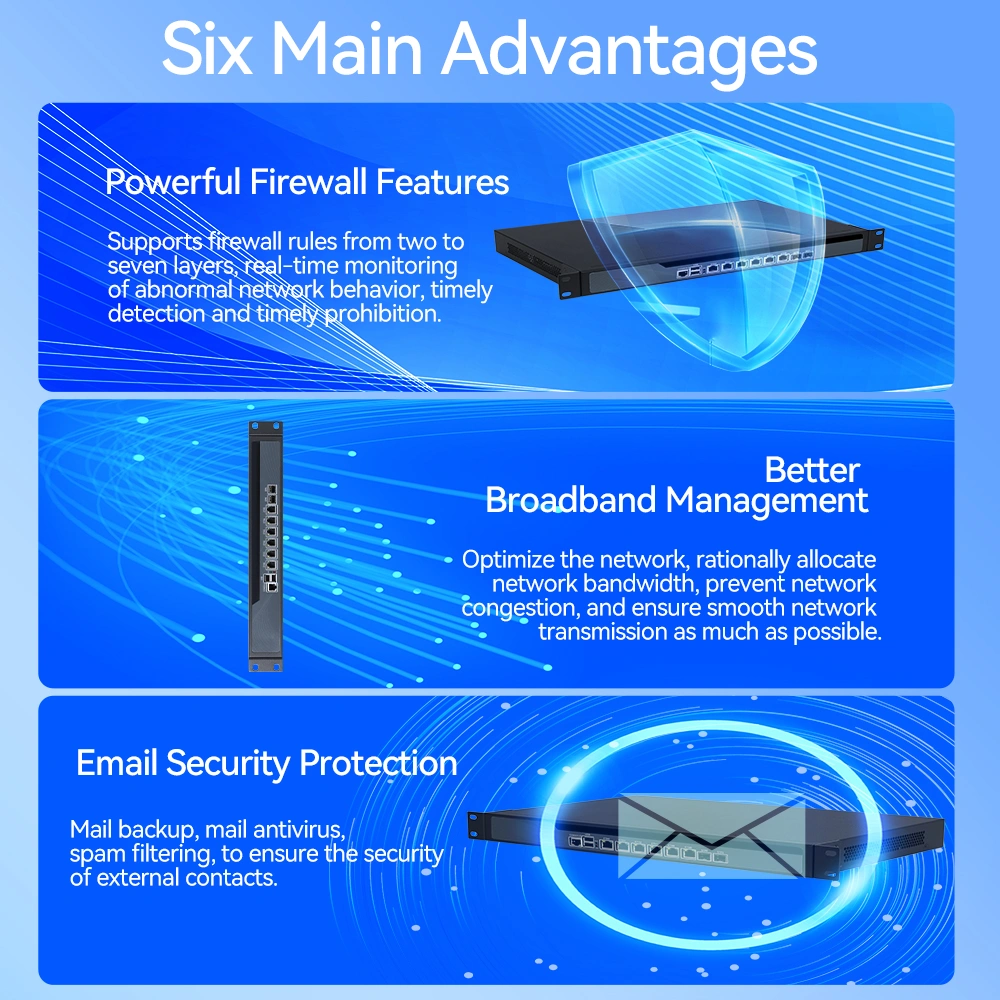 Six Main Advantages

Powerful Firewall Features

Supports firewall rules from two to seven layers, real-time monitoring of abnormal network behavior, timely detection and timely prohibition.

Better Broadband Management

Optimize the network, rationally allocate network bandwidth, prevent network congestion, and ensure smooth network transmission as much as possible.

Email Security Protection

Mail backup, mail antivirus, spam filtering, to ensure the security of external contacts.